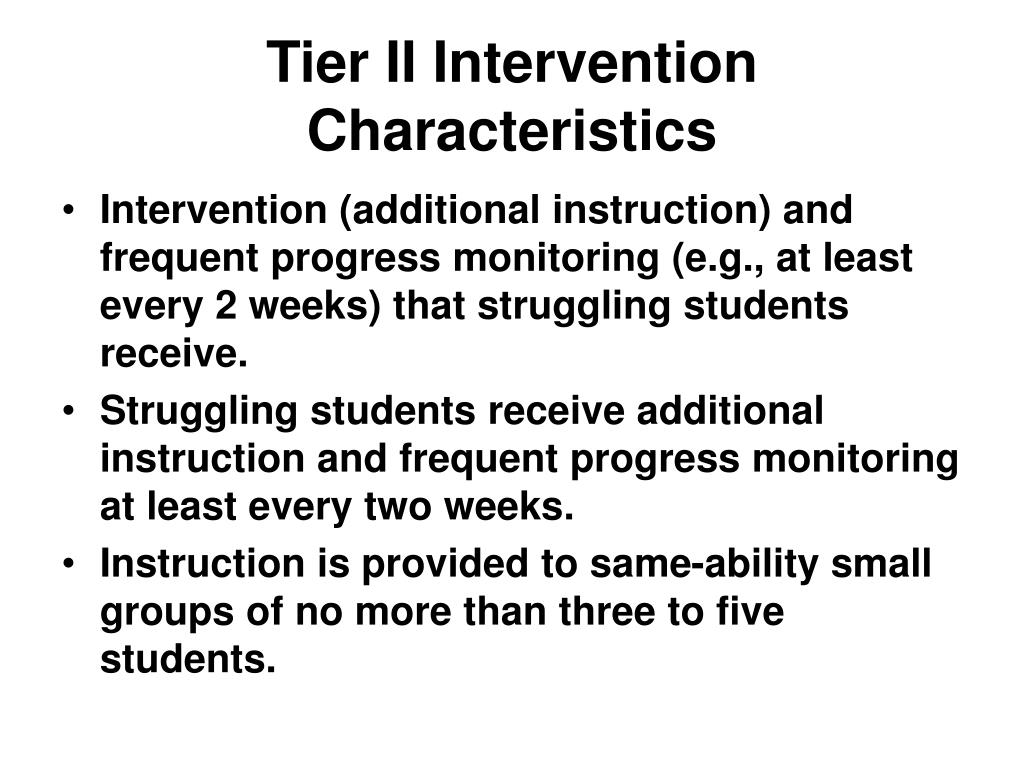 Tier II Intervention Characteristics

• Intervention (additional instruction) and frequent progress monitoring (e.g., at least every 2 weeks) that struggling students receive.

• Struggling students receive additional instruction and frequent progress monitoring at least every two weeks.

• Instruction is provided to same-ability small groups of no more than three to five students.